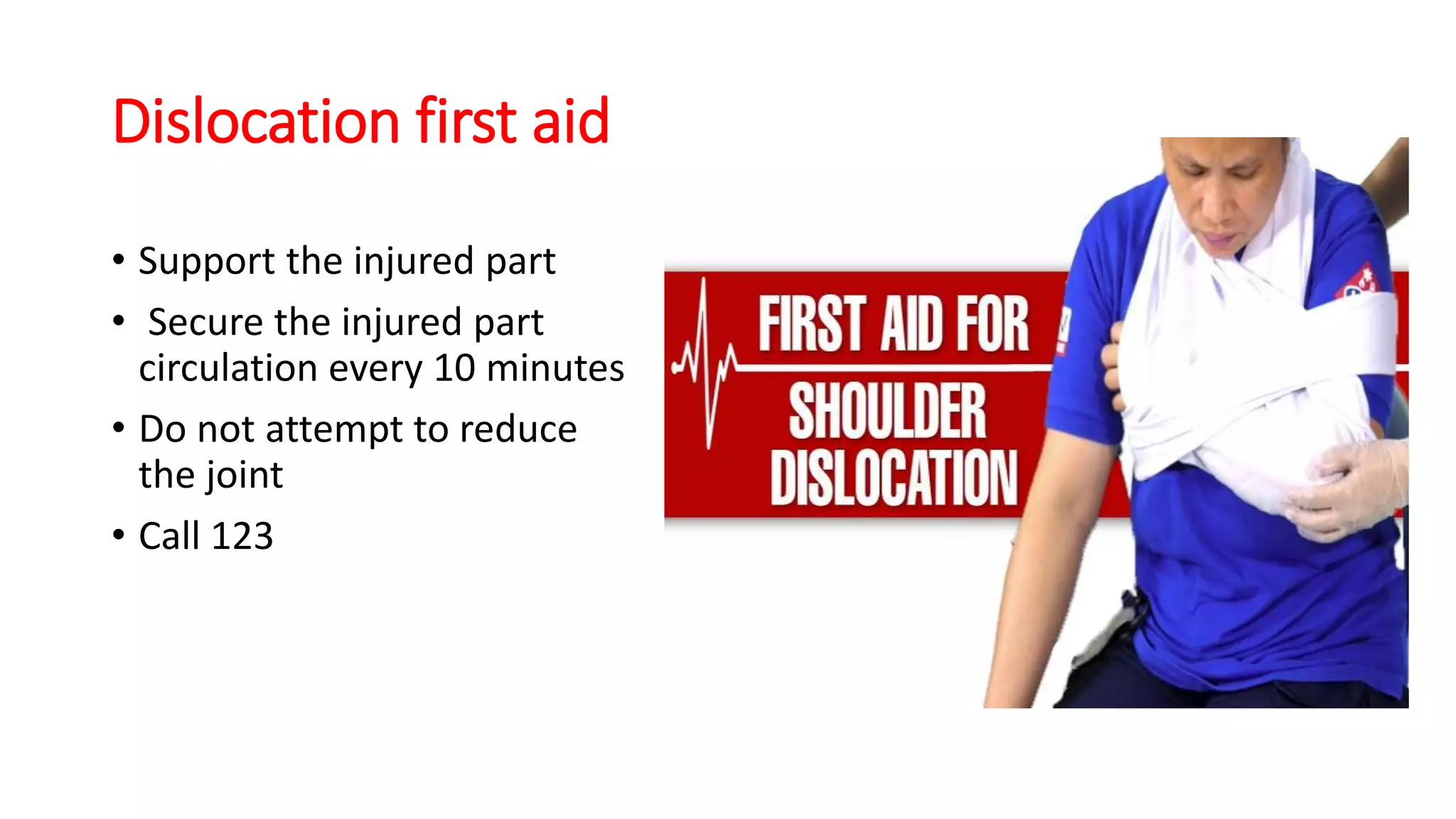 Dislocation first aid

• Support the injured part
• Secure the injured part circulation every 10 minutes
• Do not attempt to reduce the joint
• Call 123

FIRST AID FOR SHOULDER DISLOCATION